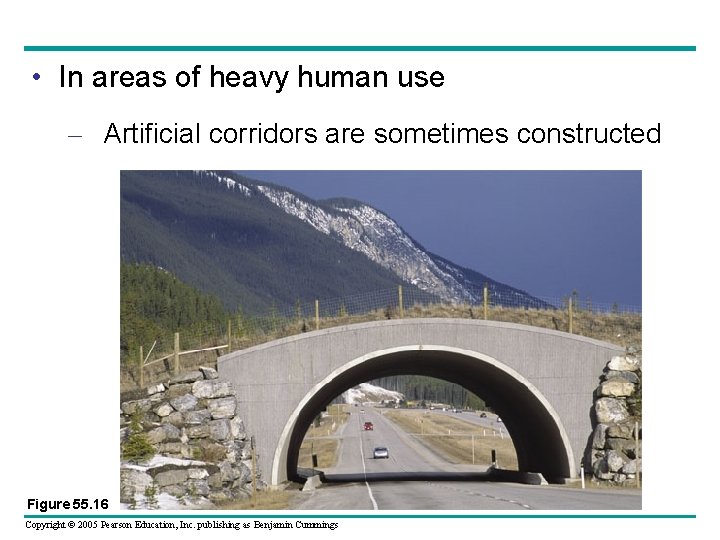 • In areas of heavy human use

– Artificial corridors are sometimes constructed

Figure 55.16

Copyright © 2005 Pearson Education, Inc. publishing as Benjamin Cummings